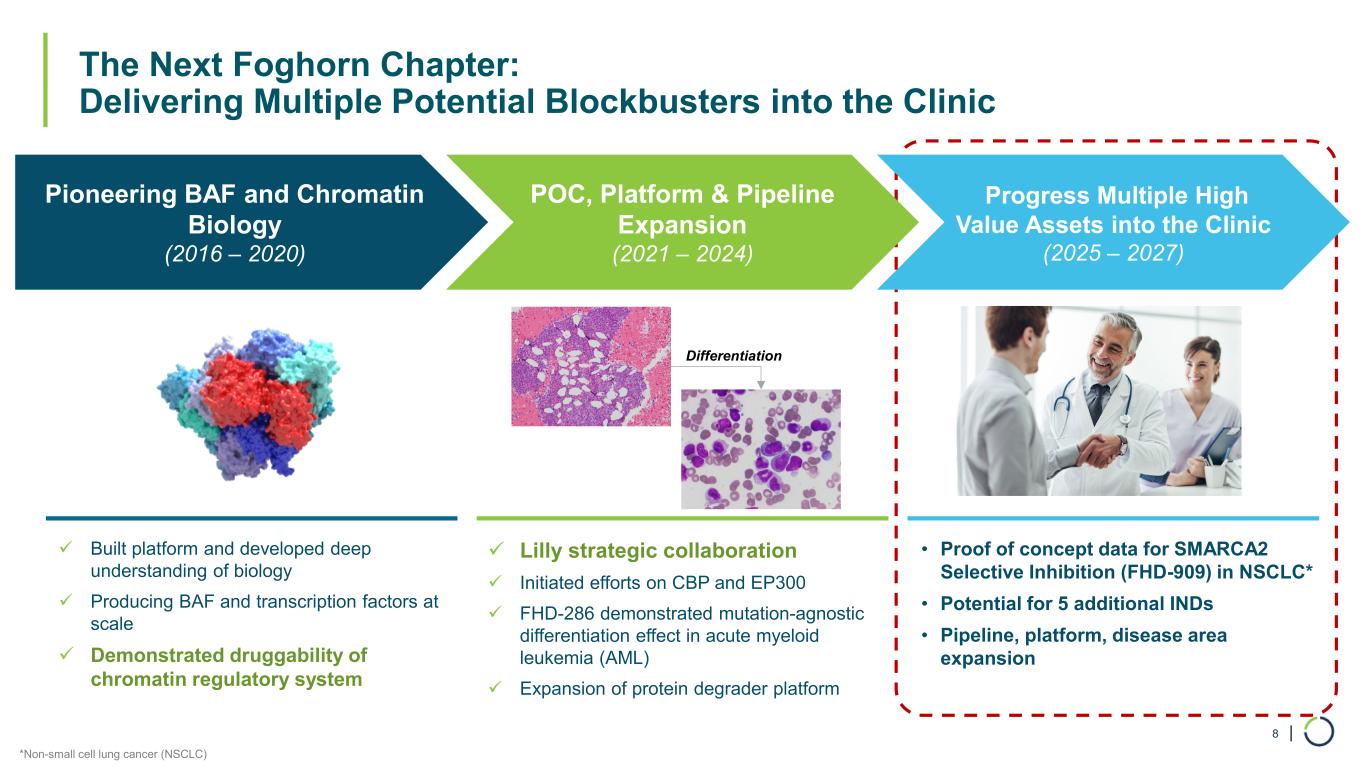 The Next Foghorn Chapter:
Delivering Multiple Potential Blockbusters into the Clinic

Pioneering BAF and Chromatin Biology
(2016 – 2020)

POC, Platform & Pipeline Expansion
(2021 – 2024)

Progress Multiple High Value Assets into the Clinic
(2025 – 2027)

Differentiation

✓ Built platform and developed deep understanding of biology
✓ Producing BAF and transcription factors at scale
✓ Demonstrated druggability of chromatin regulatory system

✓ Lilly strategic collaboration
✓ Initiated efforts on CBP and EP300
✓ FHD-286 demonstrated mutation-agnostic differentiation effect in acute myeloid leukemia (AML)
✓ Expansion of protein degrader platform

• Proof of concept data for SMARCA2 Selective Inhibition (FHD-909) in NSCLC*
• Potential for 5 additional INDs
• Pipeline, platform, disease area expansion

*Non-small cell lung cancer (NSCLC)

8